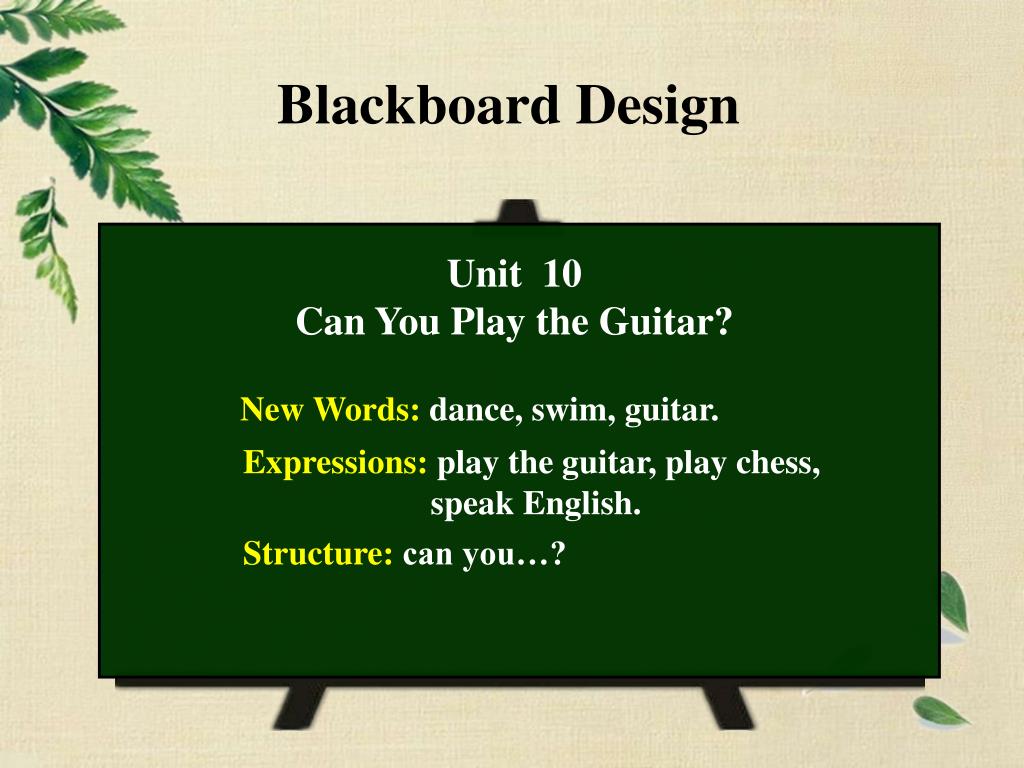 Blackboard Design

Unit 10
Can You Play the Guitar?

New Words: dance, swim, guitar.

Expressions: play the guitar, play chess, speak English.

Structure: can you…?